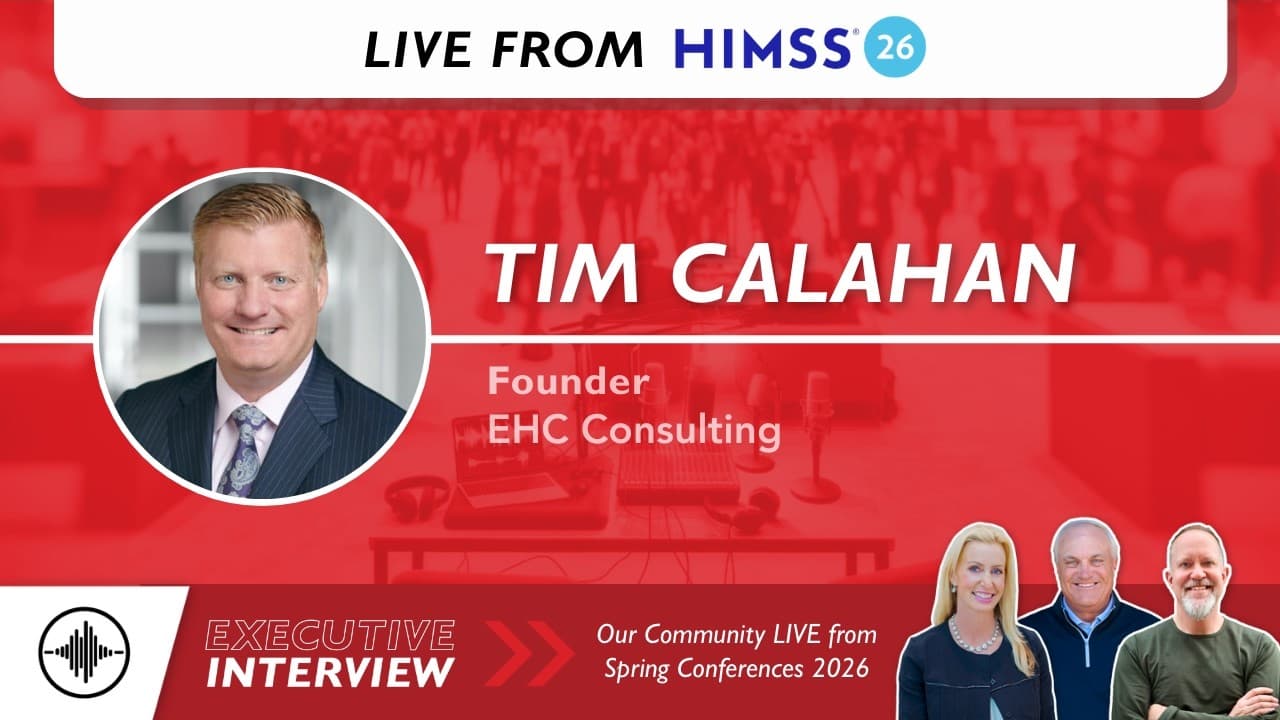 LIVE FROM HIMSS® 26

TIM CALAHAN

Founder
EHC Consulting

EXECUTIVE INTERVIEW

Our Community LIVE from Spring Conferences 2026